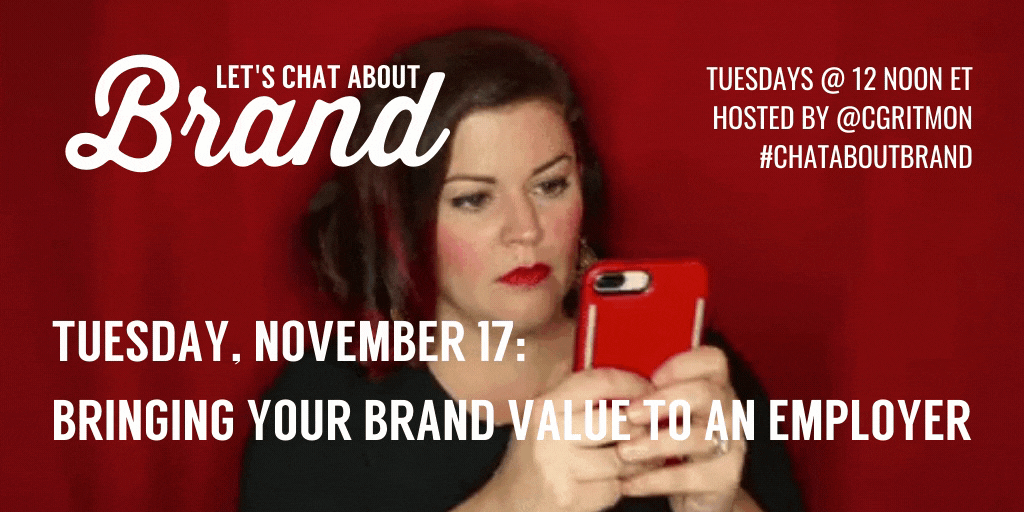 LET'S CHAT ABOUT
Brand

TUESDAYS @ 12 NOON ET
HOSTED BY @CGRITMON
#CHATABOUTBRAND

TUESDAY, NOVEMBER 17:
BRINGING YOUR BRAND VALUE TO AN EMPLOYER